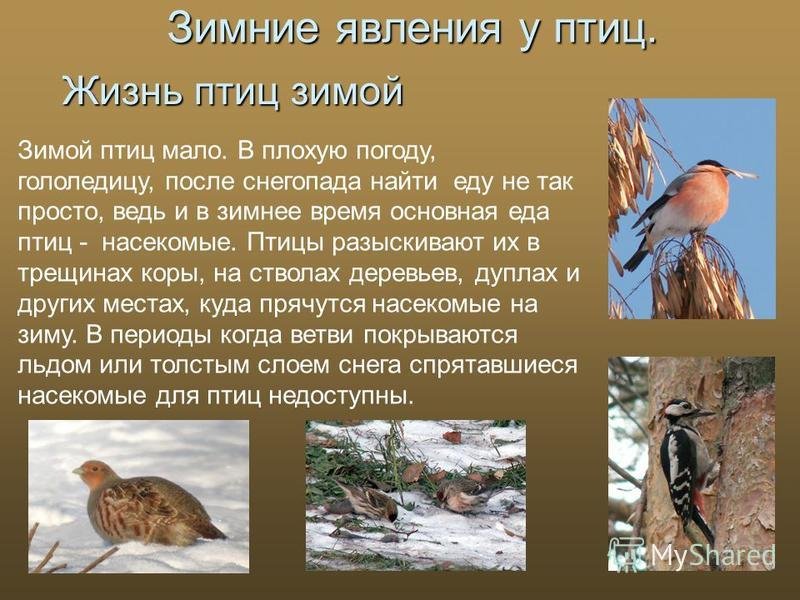 Зимние явления у птиц.

Жизнь птиц зимой

Зимой птиц мало. В плохую погоду, гололедицу, после снегопада найти еду не так просто, ведь и в зимнее время основная еда птиц - насекомые. Птицы разыскивают их в трещинах коры, на стволах деревьев, дуплах и других местах, куда прячутся насекомые на зиму. В периоды когда ветви покрываются льдом или толстым слоем снега спрятавшиеся насекомые для птиц недоступны.

MyShared